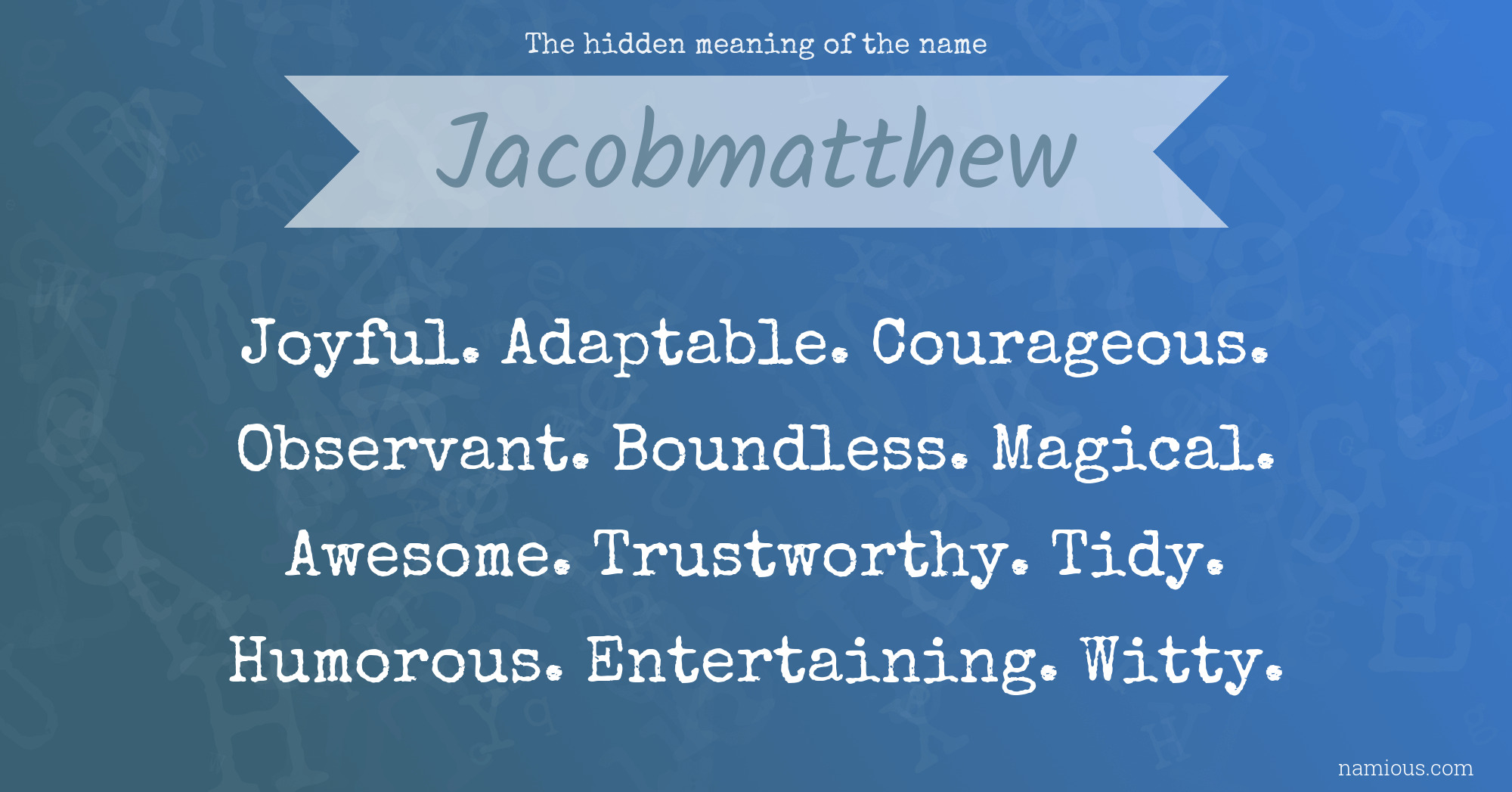 The hidden meaning of the name

Jacobmatthew

Joyful. Adaptable. Courageous. Observant. Boundless. Magical. Awesome. Trustworthy. Tidy. Humorous. Entertaining. Witty.

namious.com